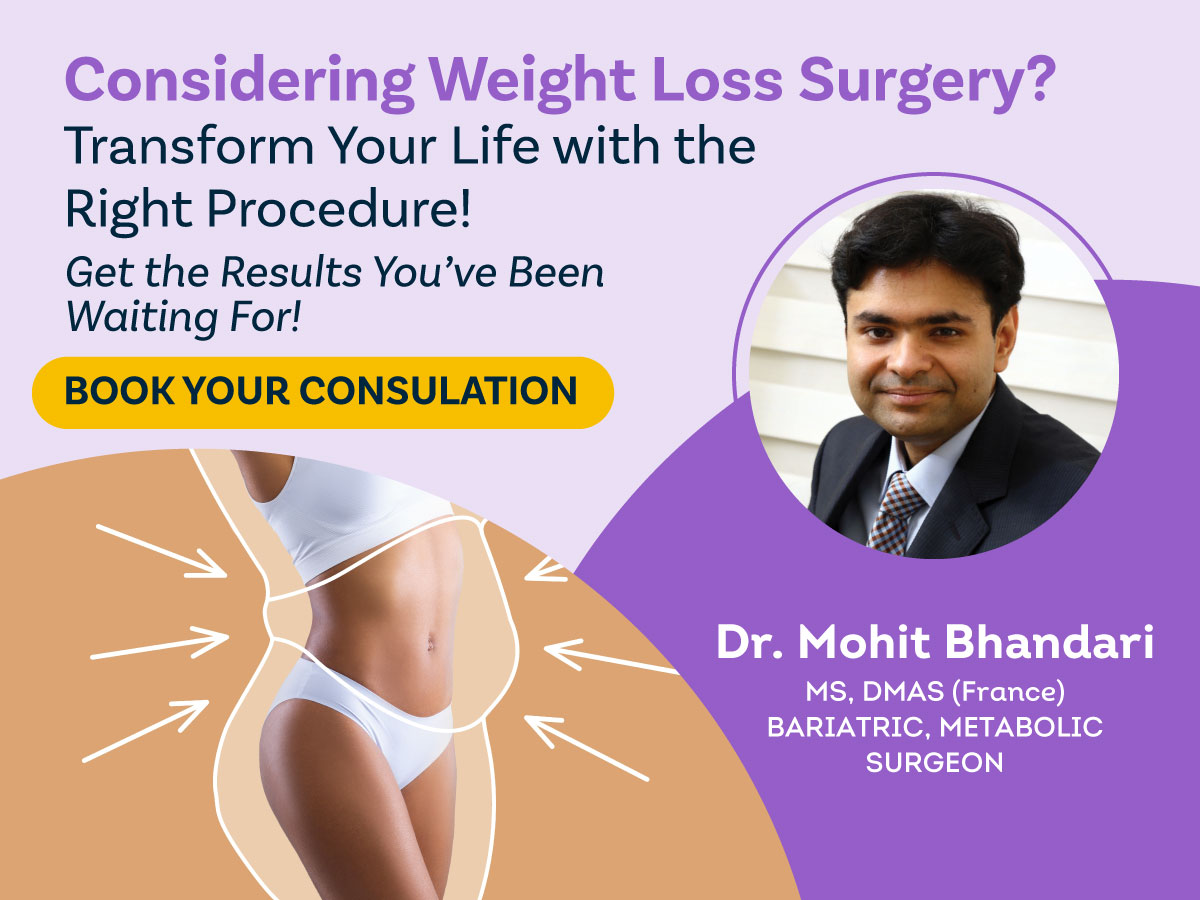 Considering Weight Loss Surgery?
Transform Your Life with the Right Procedure!

Get the Results You've Been Waiting For!

BOOK YOUR CONSULATION

Dr. Mohit Bhandari
MS, DMAS (France)
BARIATRIC, METABOLIC SURGEON